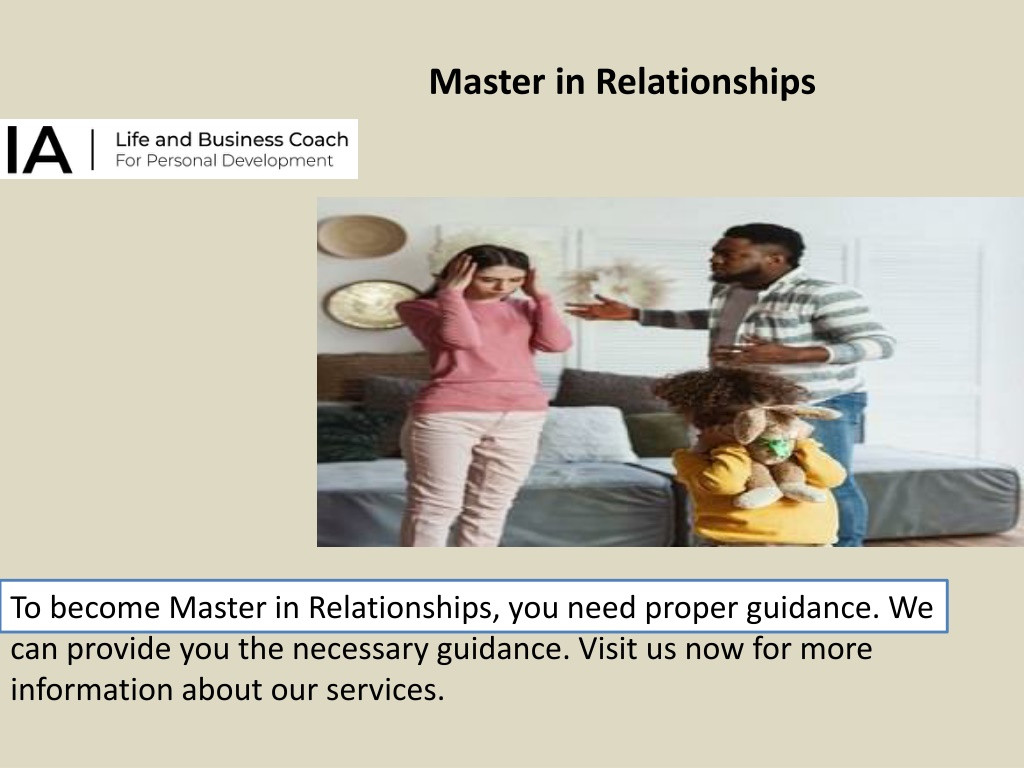 Master in Relationships

IA | Life and Business Coach
For Personal Development

To become Master in Relationships, you need proper guidance. We can provide you the necessary guidance. Visit us now for more information about our services.